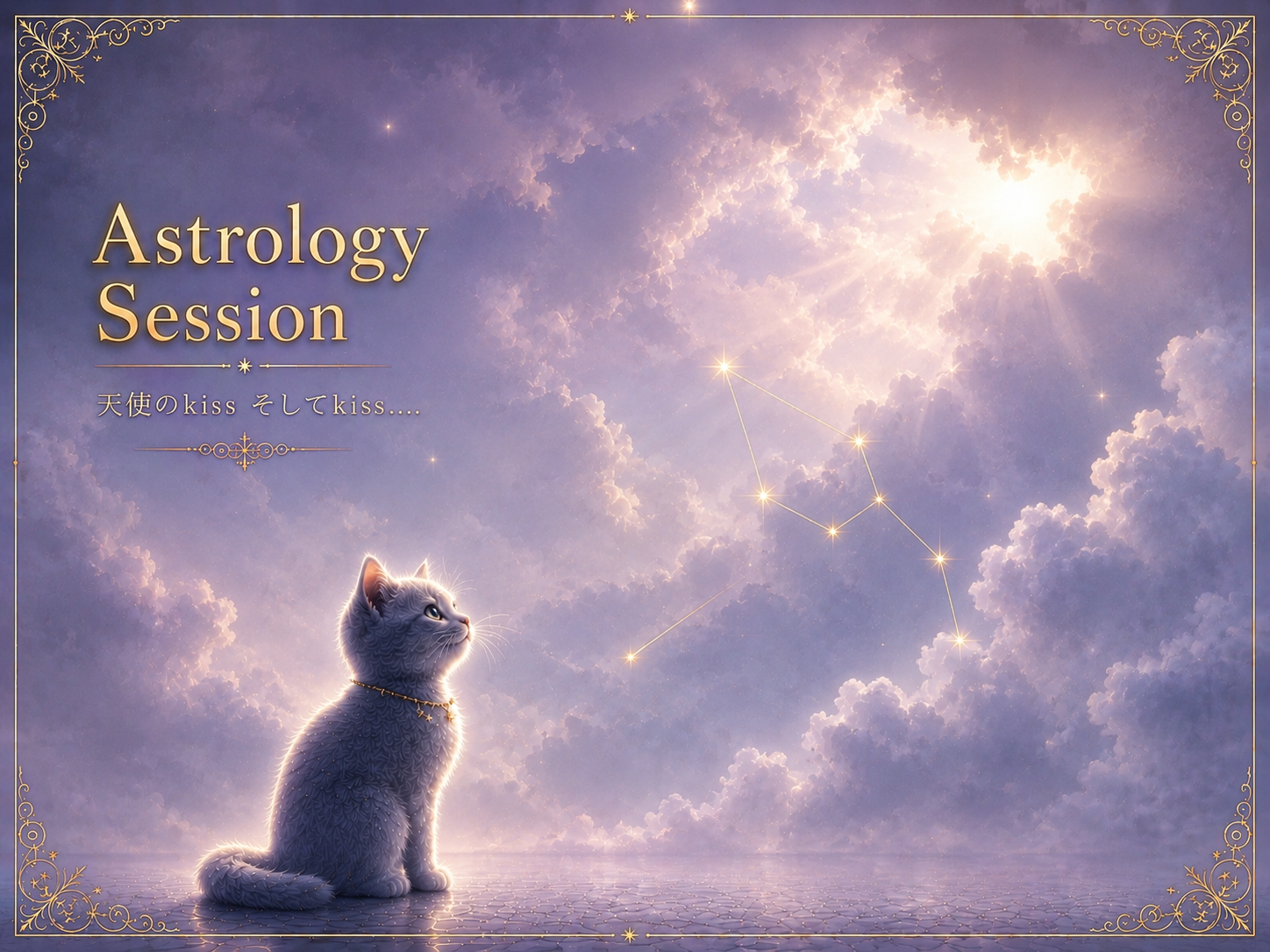 Astrology
Session

天使のkiss そしてkiss....